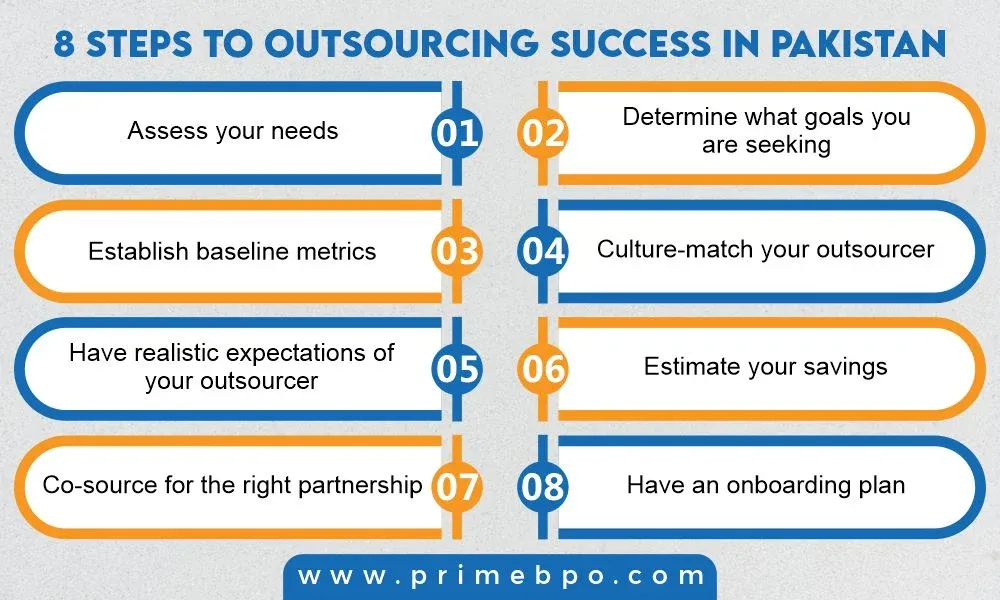 8 STEPS TO OUTSOURCING SUCCESS IN PAKISTAN

Assess your needs
01

02
Determine what goals you are seeking

Establish baseline metrics
03

04
Culture-match your outsourcer

Have realistic expectations of your outsourcer
05

06
Estimate your savings

Co-source for the right partnership
07

08
Have an onboarding plan

www.primebpo.com